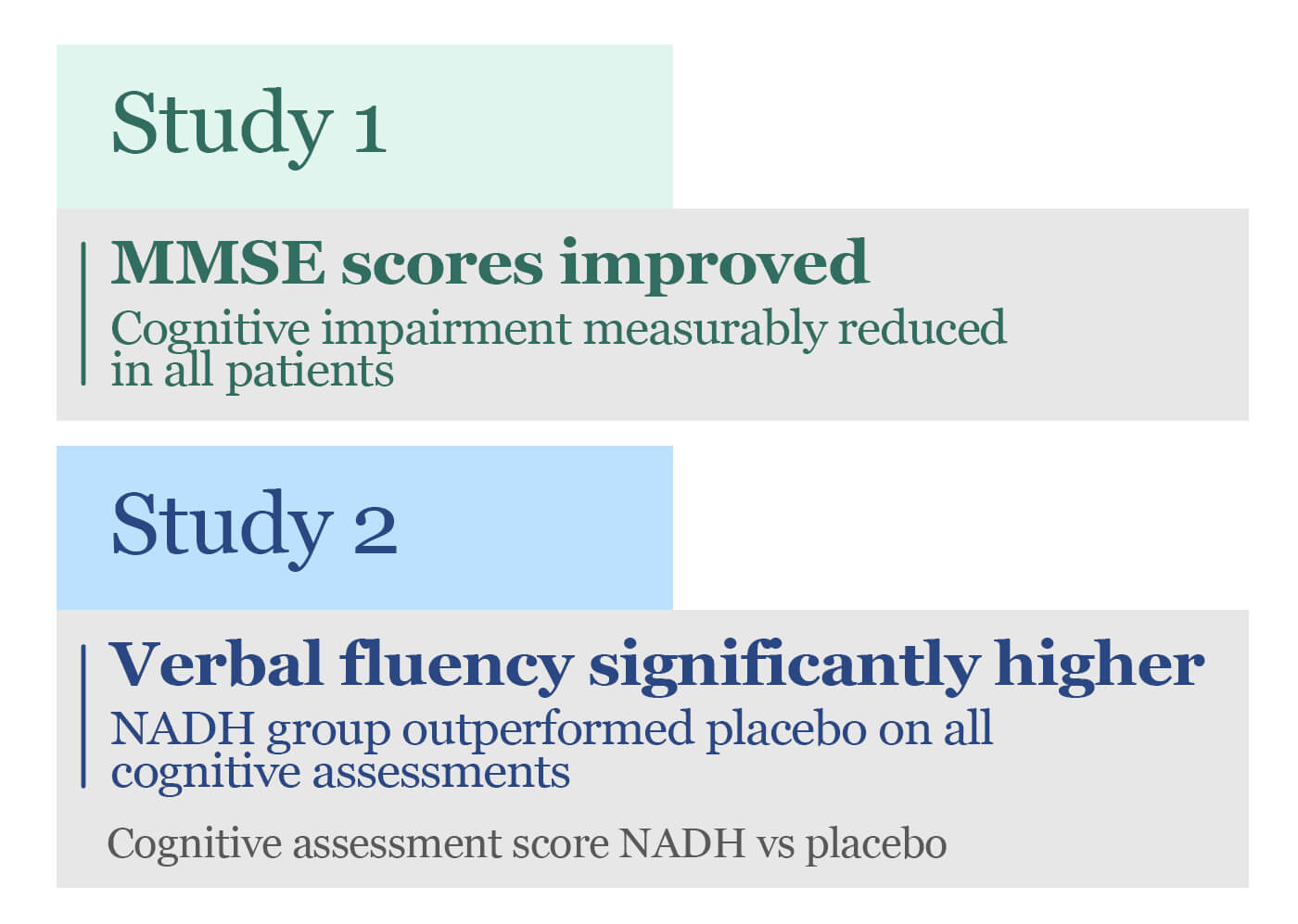 Study 1

MMSE scores improved
Cognitive impairment measurably reduced in all patients

Study 2

Verbal fluency significantly higher
NADH group outperformed placebo on all cognitive assessments

Cognitive assessment score NADH vs placebo